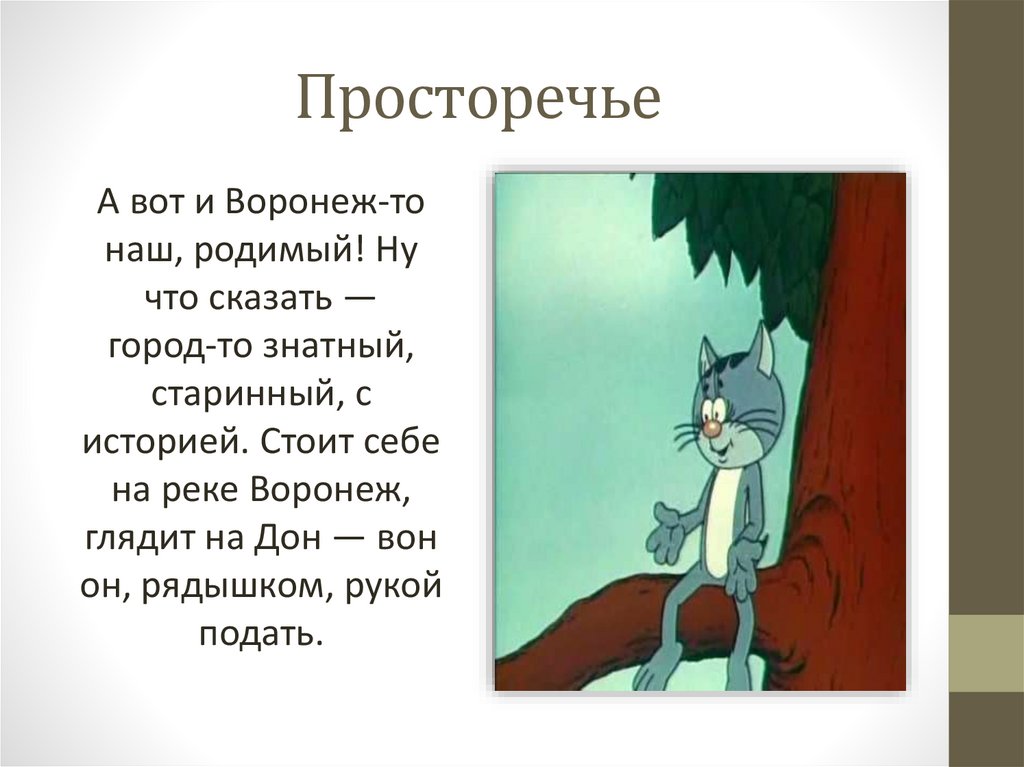 Просторечье

А вот и Воронеж-то наш, родимый! Ну что сказать — город-то знатный, старинный, с историей. Стоит себе на реке Воронеж, глядит на Дон — вон он, рядышком, рукой подать.